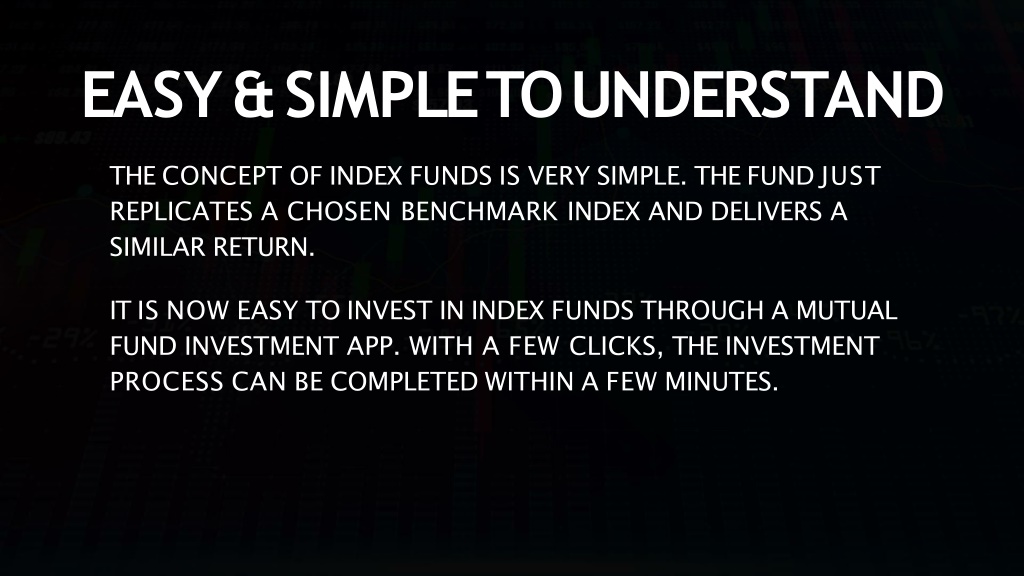 EASY & SIMPLE TO UNDERSTAND

THE CONCEPT OF INDEX FUNDS IS VERY SIMPLE. THE FUND JUST REPLICATES A CHOSEN BENCHMARK INDEX AND DELIVERS A SIMILAR RETURN.

IT IS NOW EASY TO INVEST IN INDEX FUNDS THROUGH A MUTUAL FUND INVESTMENT APP. WITH A FEW CLICKS, THE INVESTMENT PROCESS CAN BE COMPLETED WITHIN A FEW MINUTES.